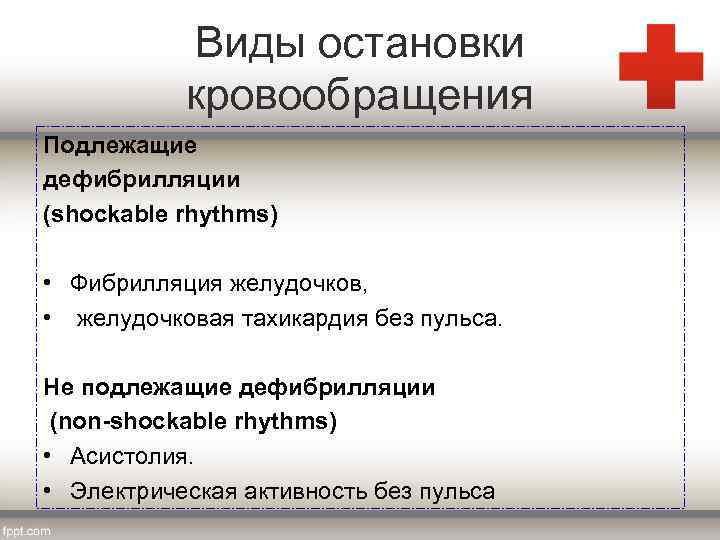 Виды остановки кровообращения

Подлежащие дефибрилляции (shockable rhythms)

• Фибрилляция желудочков,
• желудочковая тахикардия без пульса.

Не подлежащие дефибрилляции (non-shockable rhythms)
• Асистолия.
• Электрическая активность без пульса

fppt.com